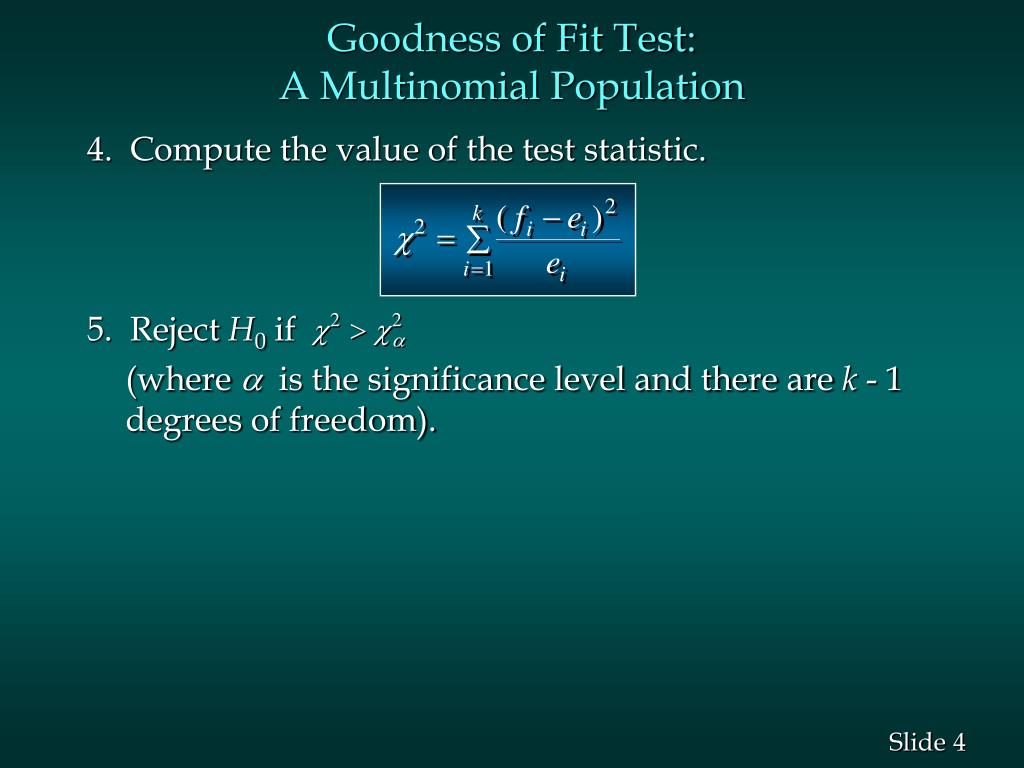 Goodness of Fit Test:
A Multinomial Population

4. Compute the value of the test statistic.

$\chi^2 = \sum_{i=1}^{k} \frac{(f_i - e_i)^2}{e_i}$

5. Reject $H_0$ if $\chi^2 > \chi^2_\alpha$

(where $\alpha$ is the significance level and there are $k$ - 1 degrees of freedom).

Slide 4